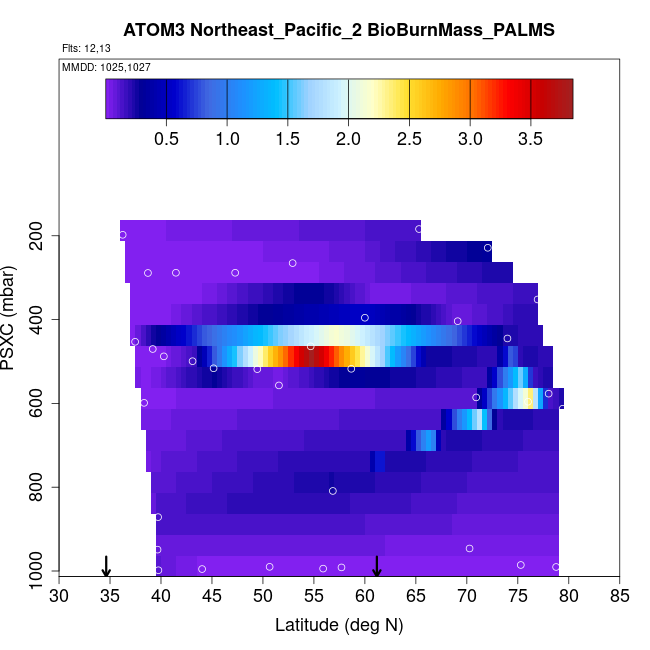 ATOM3 Northeast_Pacific_2 BioBurnMass_PALMS

Flts: 12,13

MMDD: 1025,1027

0.5 1.0 1.5 2.0 2.5 3.0 3.5

PSXC (mbar)

200
400
600
800
1000

30 35 40 45 50 55 60 65 70 75 80 85

Latitude (deg N)